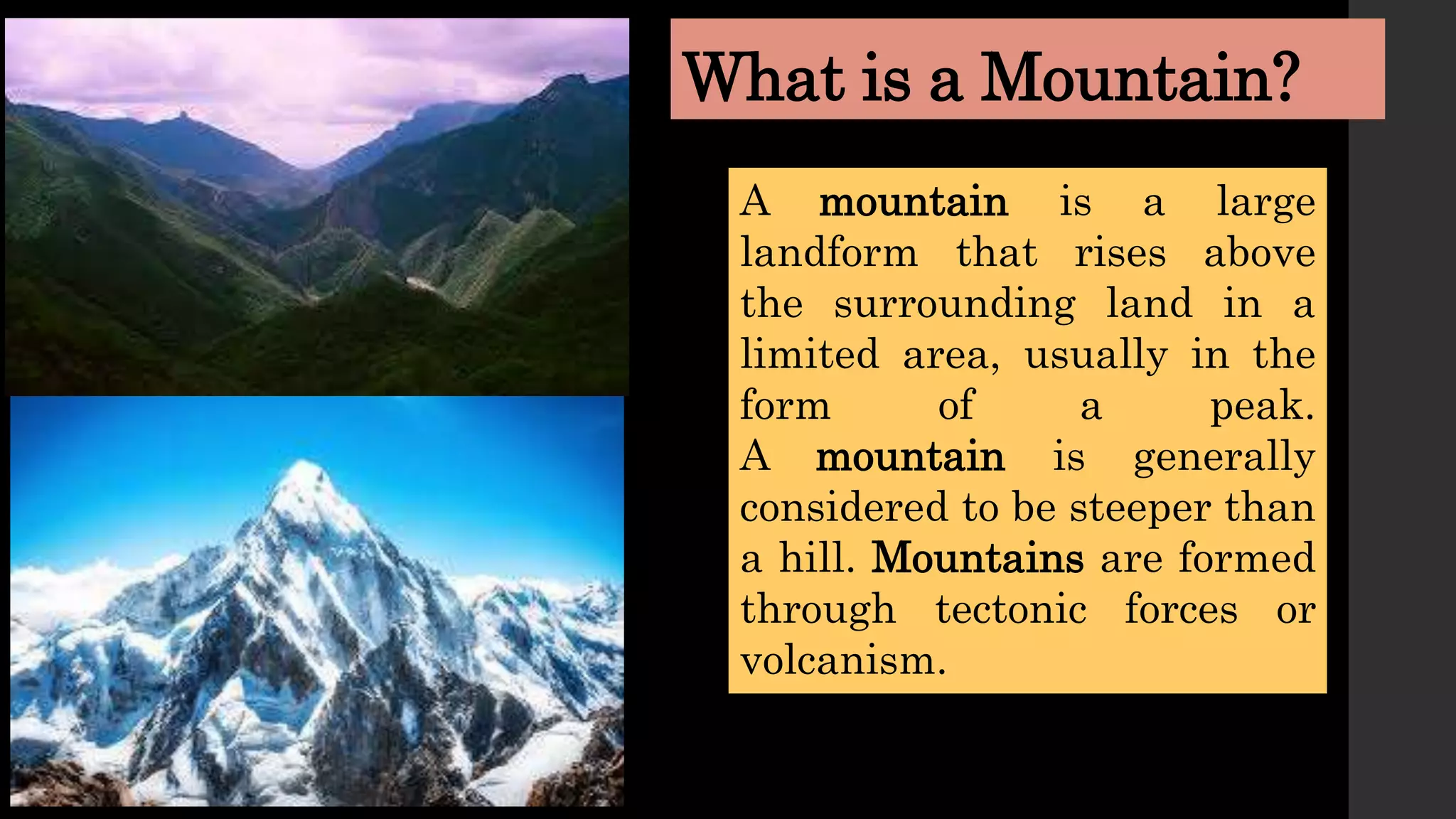 What is a Mountain?

A mountain is a large landform that rises above the surrounding land in a limited area, usually in the form of a peak. A mountain is generally considered to be steeper than a hill. Mountains are formed through tectonic forces or volcanism.